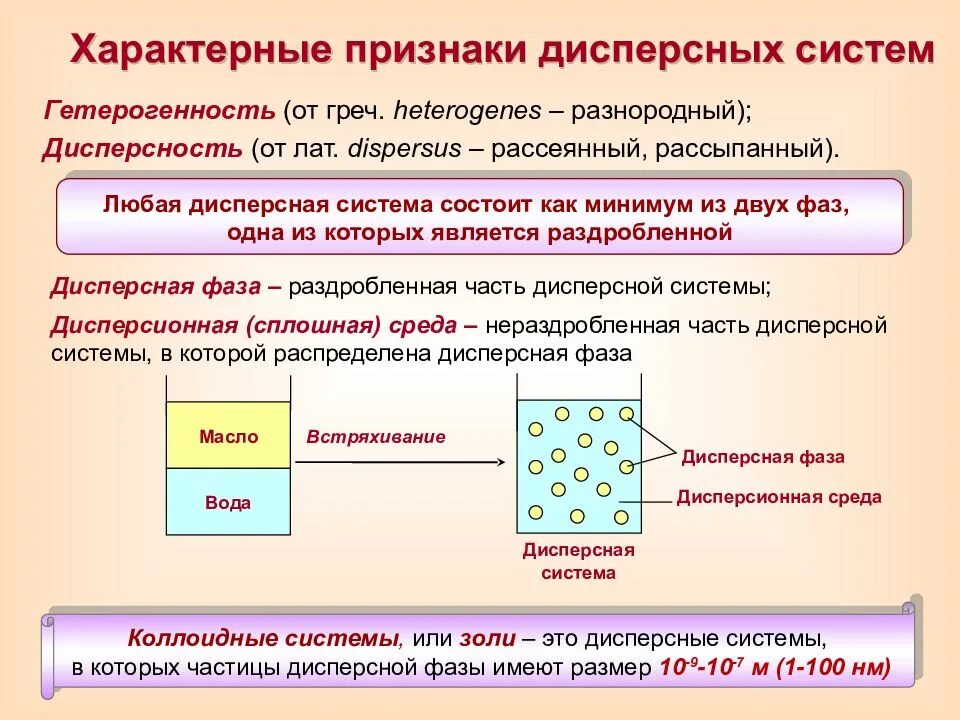 Характерные признаки дисперсных систем

Гетерогенность (от греч. heterogenes – разнородный);
Дисперсность (от лат. dispersus – рассеянный, рассыпанный).

Любая дисперсная система состоит как минимум из двух фаз, одна из которых является раздробленной

Дисперсная фаза – раздробленная часть дисперсной системы;
Дисперсионная (сплошная) среда – нераздробленная часть дисперсной системы, в которой распределена дисперсная фаза

Масло
Вода
Встряхивание
Дисперсная фаза
Дисперсионная среда
Дисперсная система

Коллоидные системы, или золи – это дисперсные системы, в которых частицы дисперсной фазы имеют размер $10^{-9}$-$10^{-7}$ м (1-100 нм)